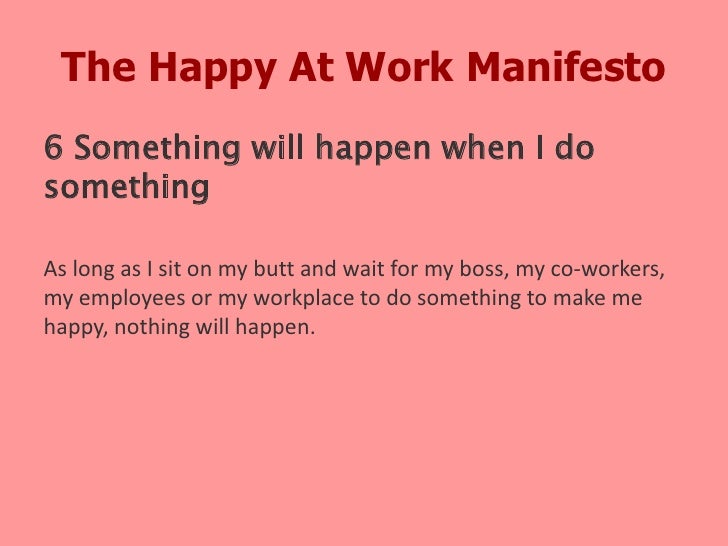 The Happy At Work Manifesto

6 Something will happen when I do something

As long as I sit on my butt and wait for my boss, my co-workers, my employees or my workplace to do something to make me happy, nothing will happen.